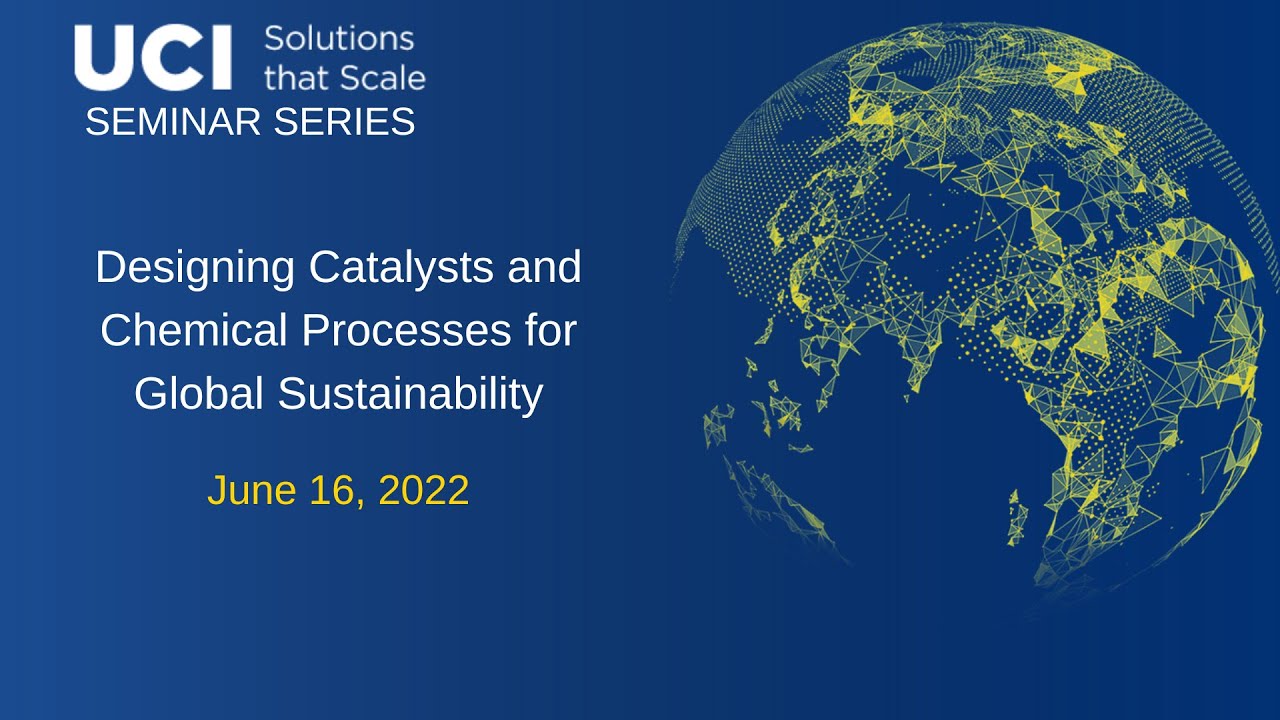 UCI Solutions that Scale
SEMINAR SERIES

Designing Catalysts and Chemical Processes for Global Sustainability

June 16, 2022